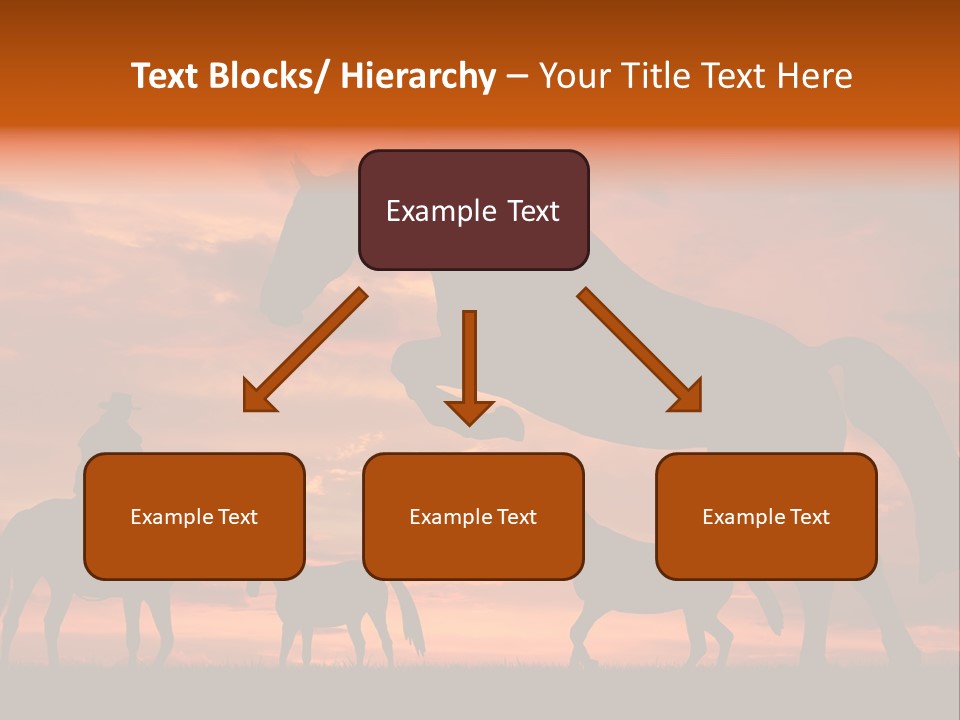 Text Blocks/ Hierarchy – Your Title Text Here

Example Text

Example Text

Example Text

Example Text